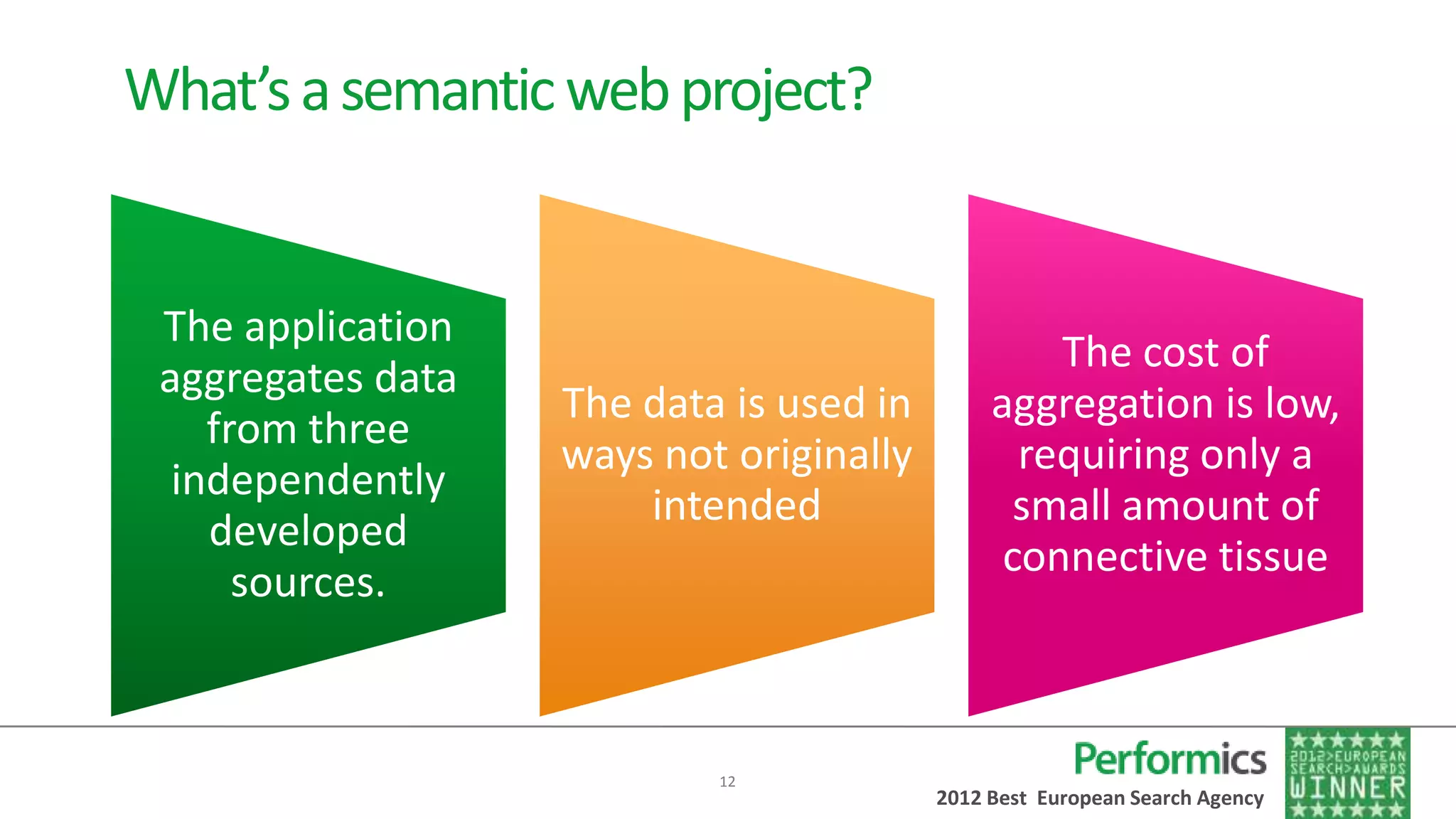 What's a semantic web project?

The application aggregates data from three independently developed sources.

The data is used in ways not originally intended

The cost of aggregation is low, requiring only a small amount of connective tissue

12

Performics

2012 Best European Search Agency

2012>EUROPEAN SEARCH>AWARDS WINNER